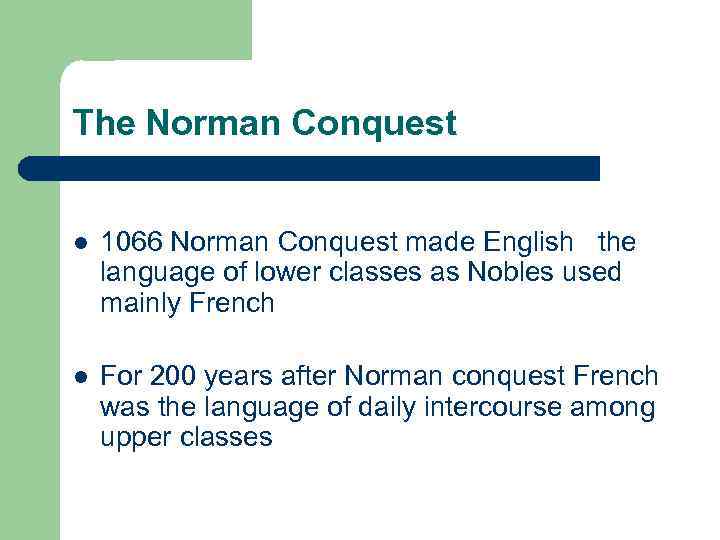 The Norman Conquest

- 1066 Norman Conquest made English the language of lower classes as Nobles used mainly French

- For 200 years after Norman conquest French was the language of daily intercourse among upper classes